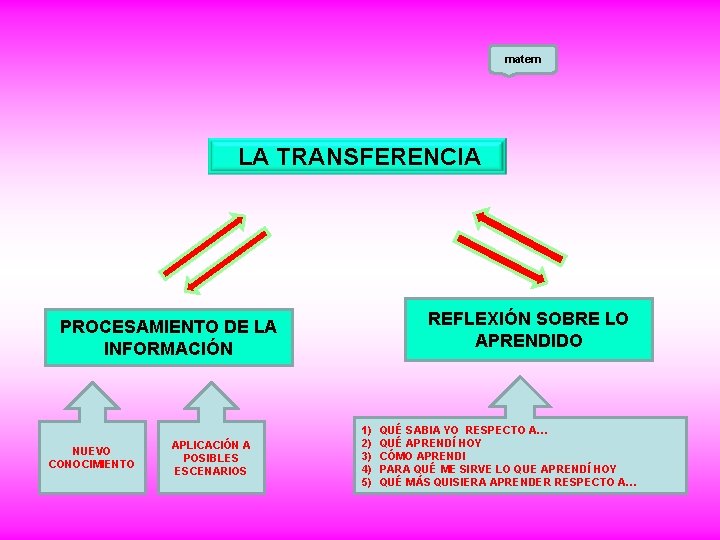 matem

LA TRANSFERENCIA

PROCESAMIENTO DE LA INFORMACIÓN

REFLEXIÓN SOBRE LO APRENDIDO

NUEVO CONOCIMIENTO

APLICACIÓN A POSIBLES ESCENARIOS

1) QUÉ SABIA YO RESPECTO A...
2) QUÉ APRENDÍ HOY
3) CÓMO APRENDI
4) PARA QUÉ ME SIRVE LO QUE APRENDÍ HOY
5) QUÉ MÁS QUISIERA APRENDER RESPECTO A...